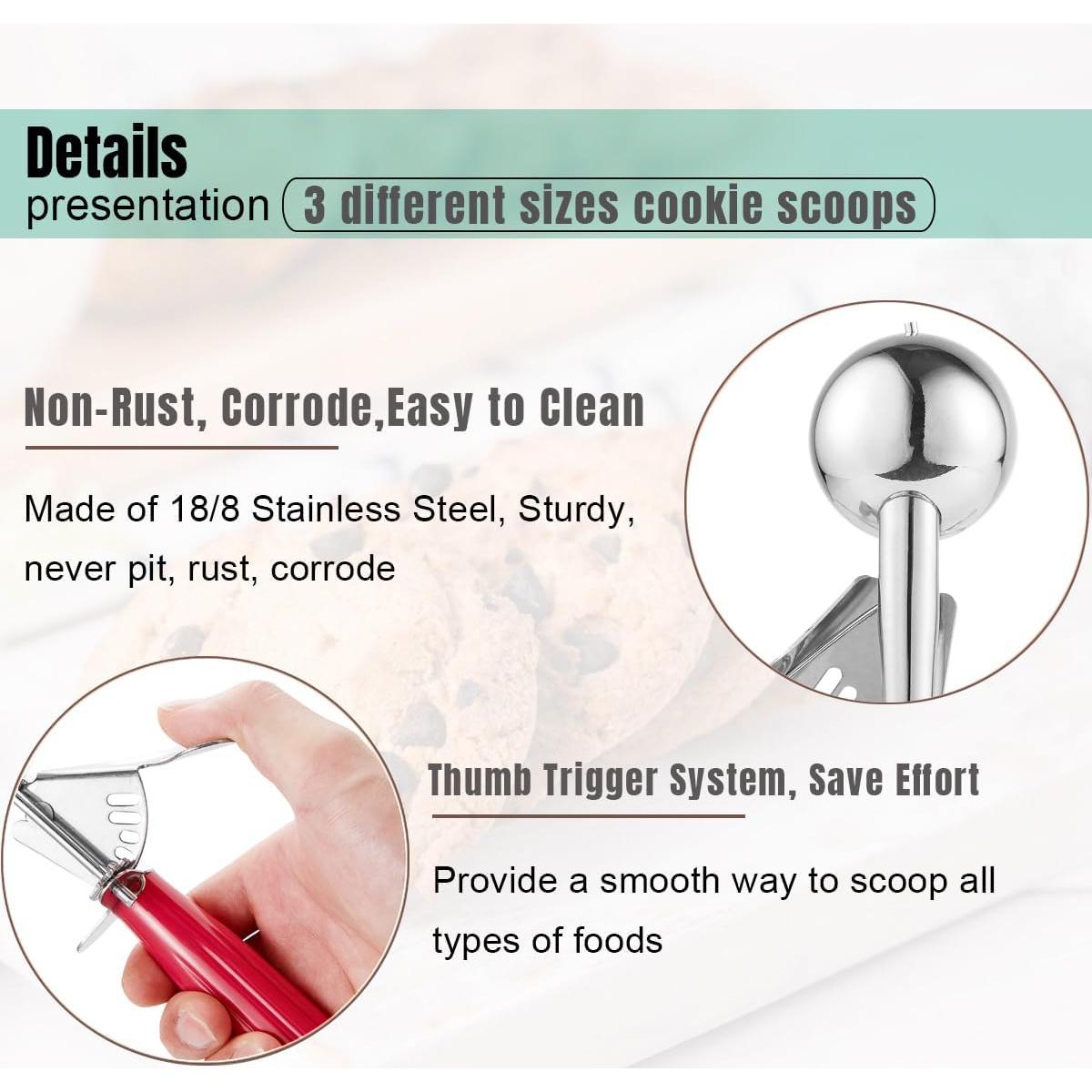 Details
presentation 3 different sizes cookie scoops

Non-Rust, Corrode,Easy to Clean

Made of 18/8 Stainless Steel, Sturdy, never pit, rust, corrode

Thumb Trigger System, Save Effort

Provide a smooth way to scoop all types of foods